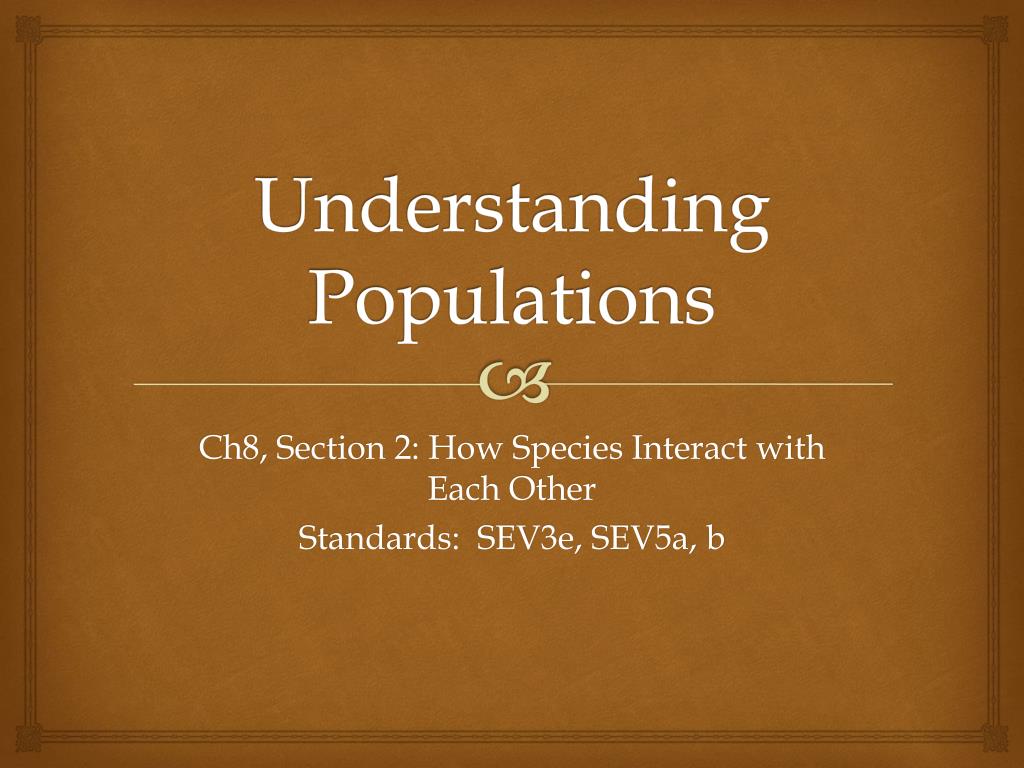 Understanding Populations

Ch8, Section 2: How Species Interact with Each Other

Standards: SEV3e, SEV5a, b